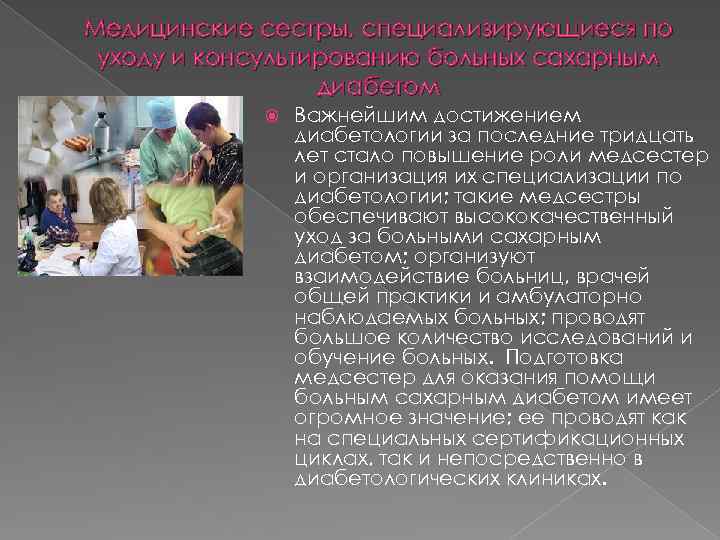 Медицинские сестры, специализирующиеся по уходу и консультированию больных сахарным диабетом

Важнейшим достижением диабетологии за последние тридцать лет стало повышение роли медсестер и организация их специализации по диабетологии; такие медсестры обеспечивают высококачественный уход за больными сахарным диабетом; организуют взаимодействие больниц, врачей общей практики и амбулаторно наблюдаемых больных; проводят большое количество исследований и обучение больных. Подготовка медсестер для оказания помощи больным сахарным диабетом имеет огромное значение; ее проводят как на специальных сертификационных циклах, так и непосредственно в диабетологических клиниках.